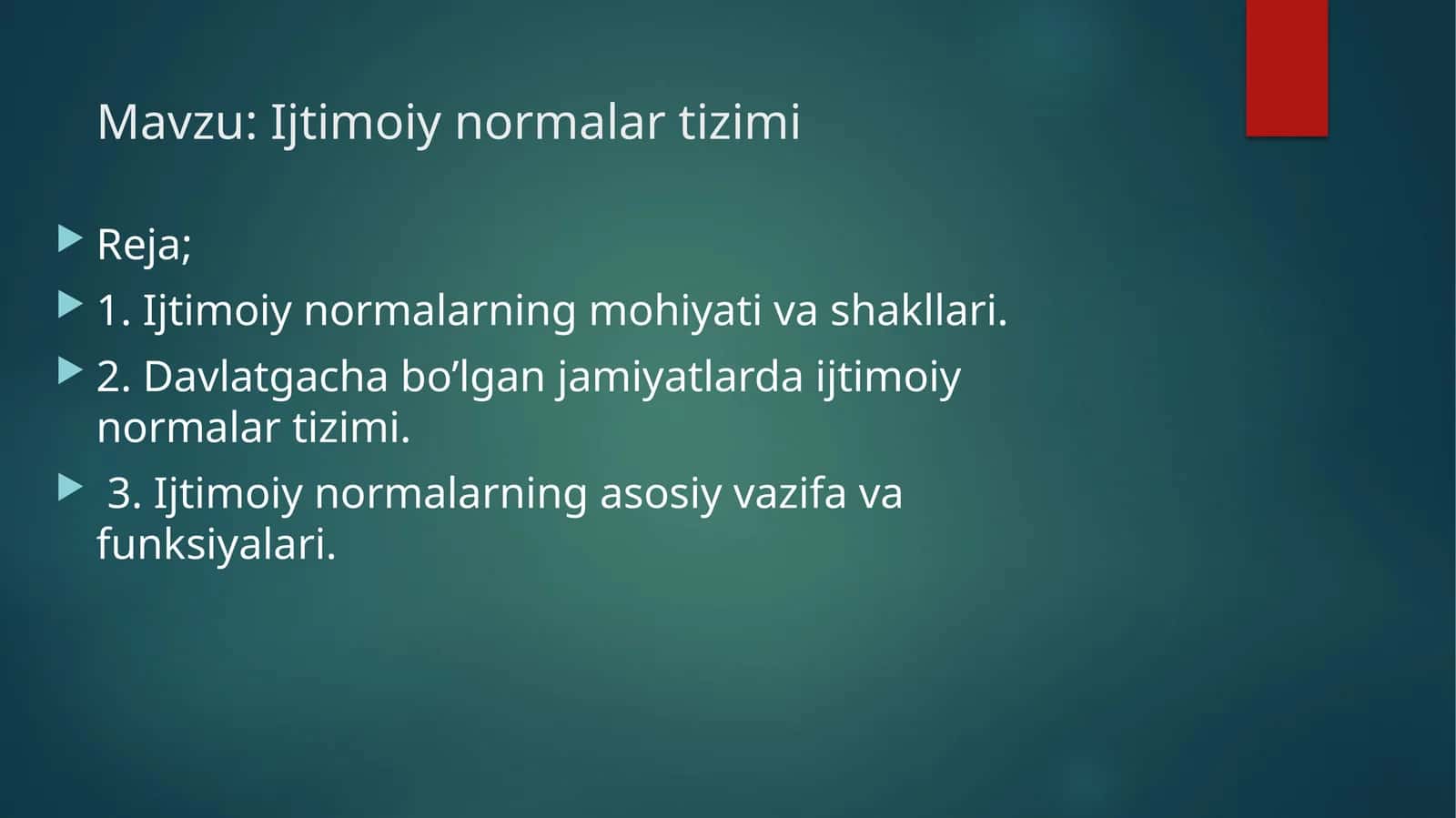 Mavzu: Ijtimoiy normalar tizimi

Reja;

1. Ijtimoiy normalarning mohiyati va shakllari.

2. Davlatgacha bo’lgan jamiyatlarda ijtimoiy normalar tizimi.

3. Ijtimoiy normalarning asosiy vazifa va funksiyalari.